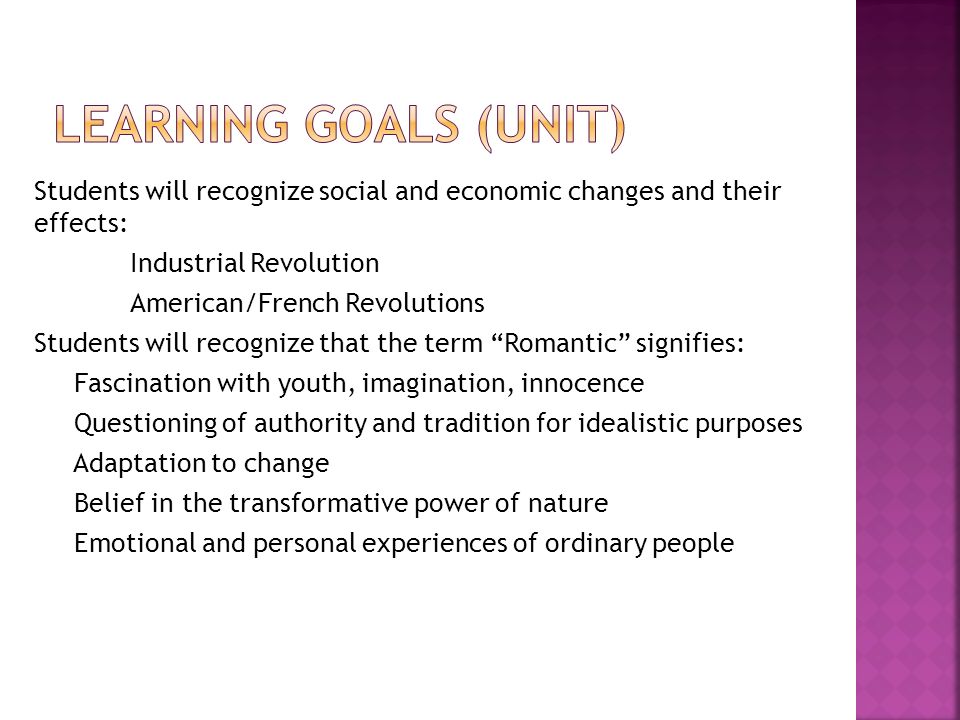 LEARNING GOALS (UNIT)

Students will recognize social and economic changes and their effects:

Industrial Revolution

American/French Revolutions

Students will recognize that the term “Romantic” signifies:

Fascination with youth, imagination, innocence

Questioning of authority and tradition for idealistic purposes

Adaptation to change

Belief in the transformative power of nature

Emotional and personal experiences of ordinary people